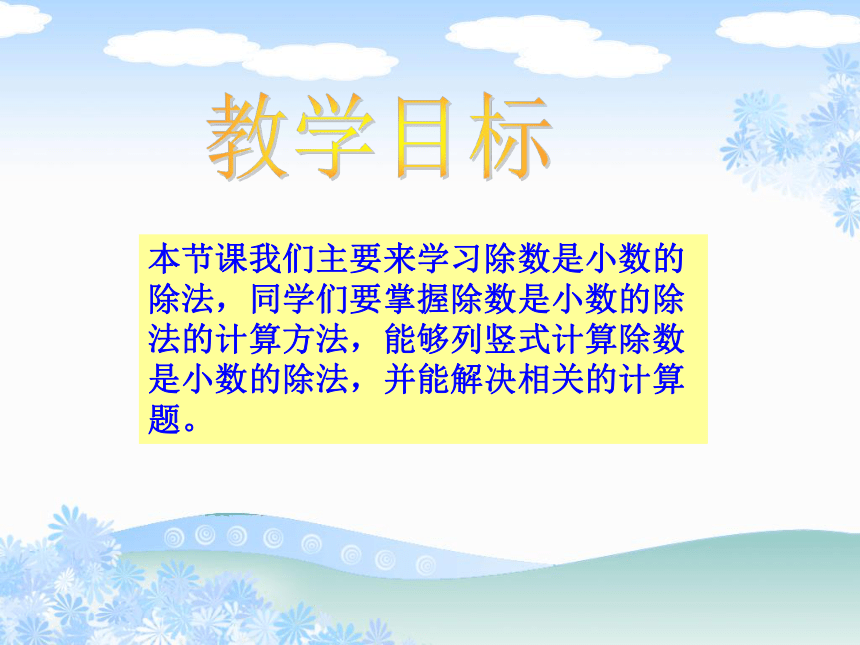 教学目标

本节课我们主要来学习除数是小数的除法，同学们要掌握除数是小数的除法的计算方法，能够列竖式计算除数是小数的除法，并能解决相关的计算题。